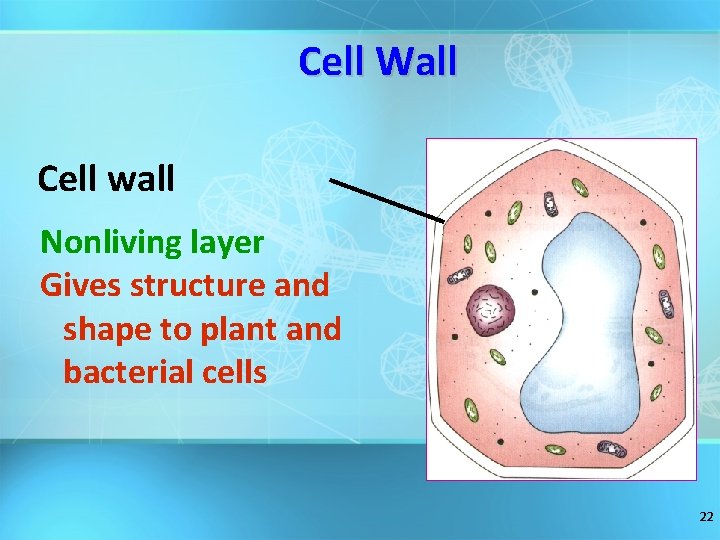 Cell Wall

Cell wall

Nonliving layer
Gives structure and shape to plant and bacterial cells

22